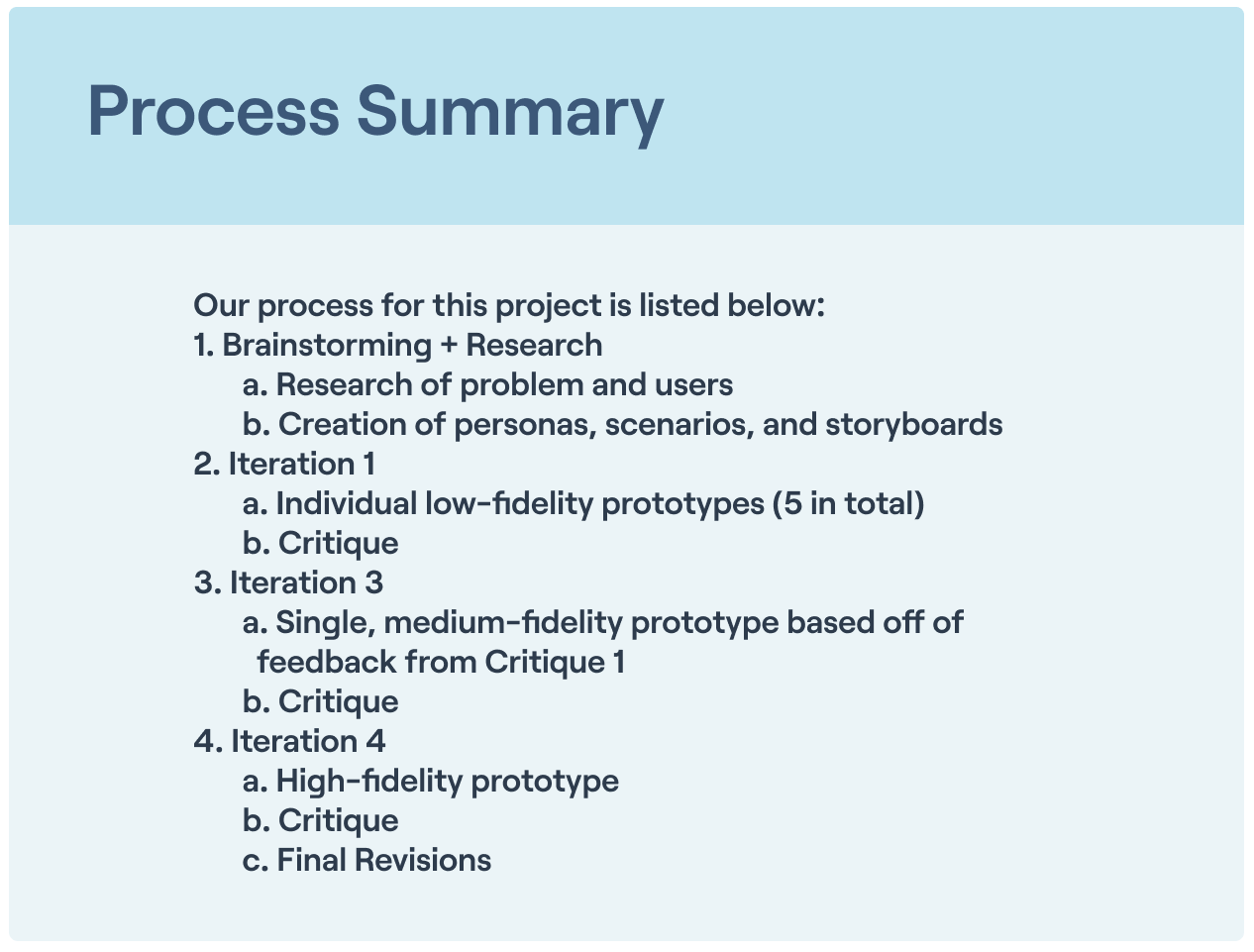 Process Summary

Our process for this project is listed below:
1. Brainstorming + Research
a. Research of problem and users
b. Creation of personas, scenarios, and storyboards
2. Iteration 1
a. Individual low-fidelity prototypes (5 in total)
b. Critique
3. Iteration 3
a. Single, medium-fidelity prototype based off of feedback from Critique 1
b. Critique
4. Iteration 4
a. High-fidelity prototype
b. Critique
c. Final Revisions